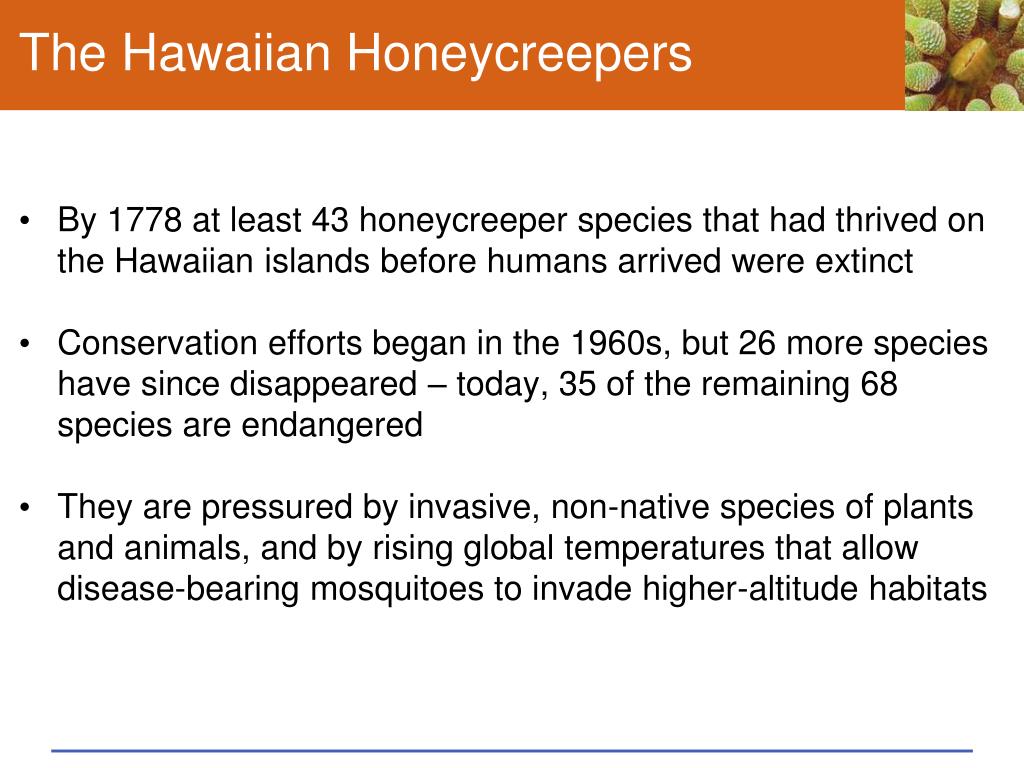 The Hawaiian Honeycreepers

• By 1778 at least 43 honeycreeper species that had thrived on the Hawaiian islands before humans arrived were extinct

• Conservation efforts began in the 1960s, but 26 more species have since disappeared – today, 35 of the remaining 68 species are endangered

• They are pressured by invasive, non-native species of plants and animals, and by rising global temperatures that allow disease-bearing mosquitoes to invade higher-altitude habitats